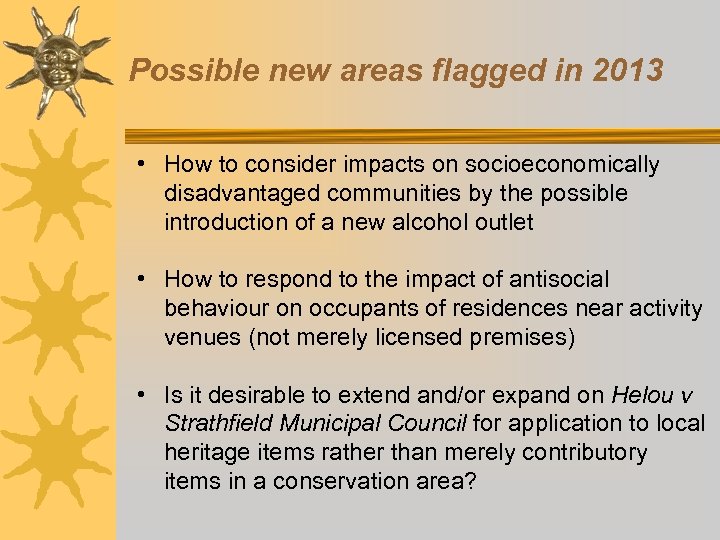 Possible new areas flagged in 2013

• How to consider impacts on socioeconomically disadvantaged communities by the possible introduction of a new alcohol outlet

• How to respond to the impact of antisocial behaviour on occupants of residences near activity venues (not merely licensed premises)

• Is it desirable to extend and/or expand on Helou v Strathfield Municipal Council for application to local heritage items rather than merely contributory items in a conservation area?